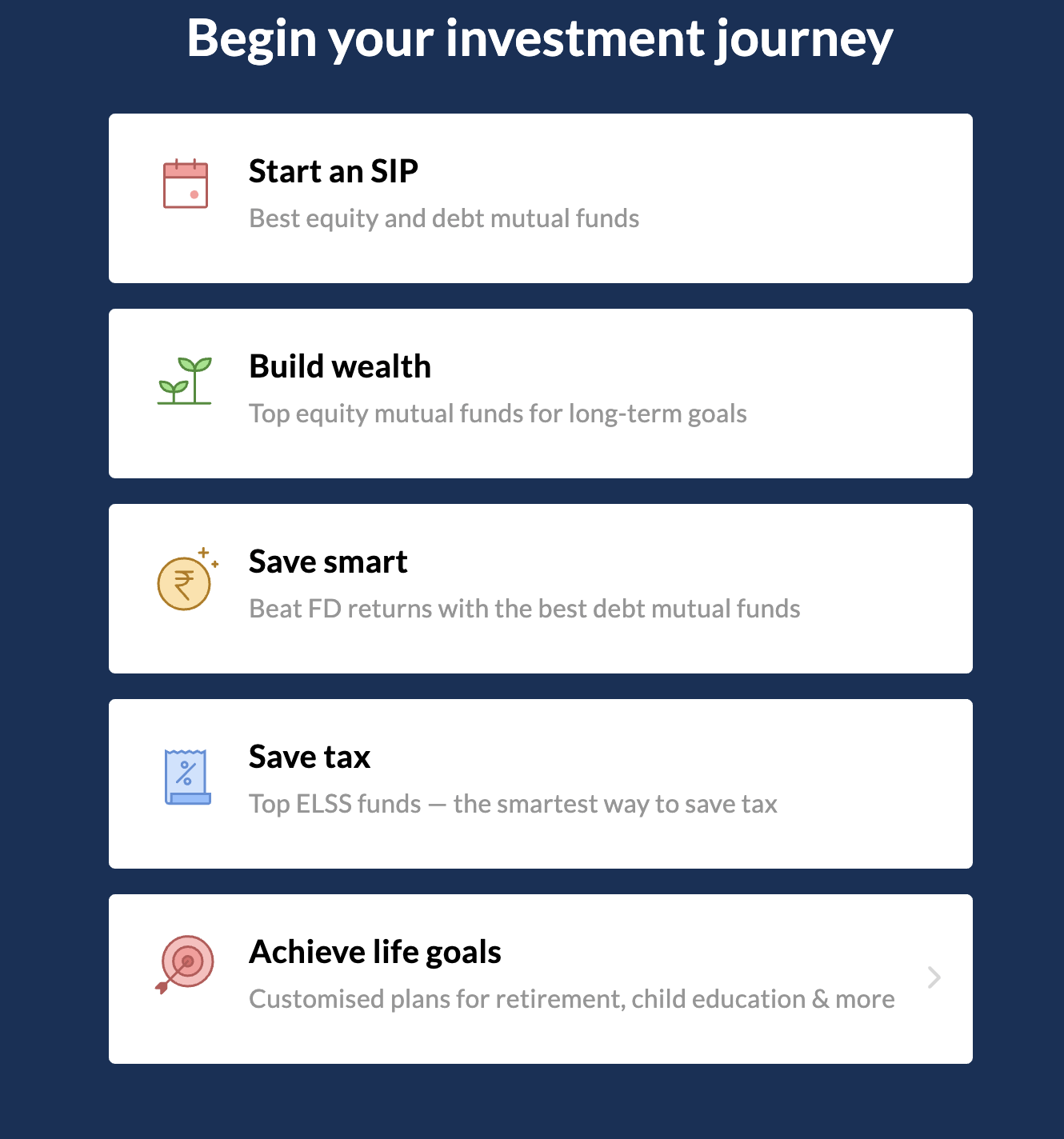 Begin your investment journey

Start an SIP

Best equity and debt mutual funds

Build wealth

Top equity mutual funds for long-term goals

₹

Save smart

Beat FD returns with the best debt mutual funds

%

Save tax

Top ELSS funds — the smartest way to save tax

Achieve life goals

Customised plans for retirement, child education & more